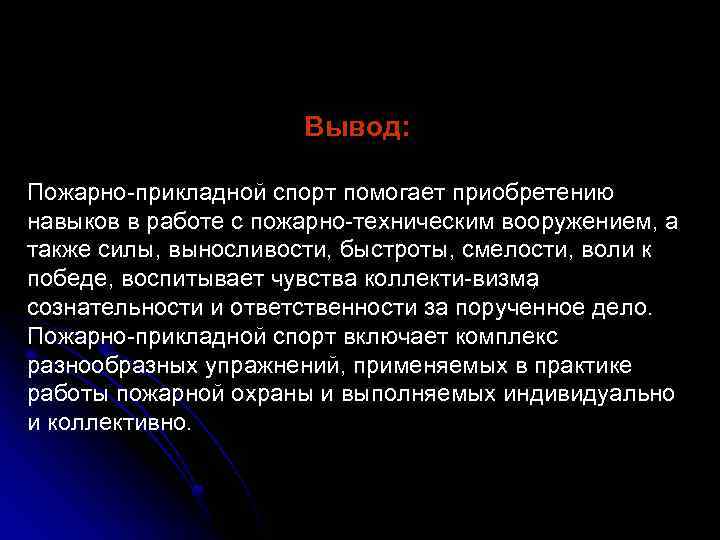 Вывод:

Пожарно-прикладной спорт помогает приобретению навыков в работе с пожарно-техническим вооружением, а также силы, выносливости, быстроты, смелости, воли к победе, воспитывает чувства коллекти-визма, сознательности и ответственности за порученное дело. Пожарно-прикладной спорт включает комплекс разнообразных упражнений, применяемых в практике работы пожарной охраны и выполняемых индивидуально и коллективно.